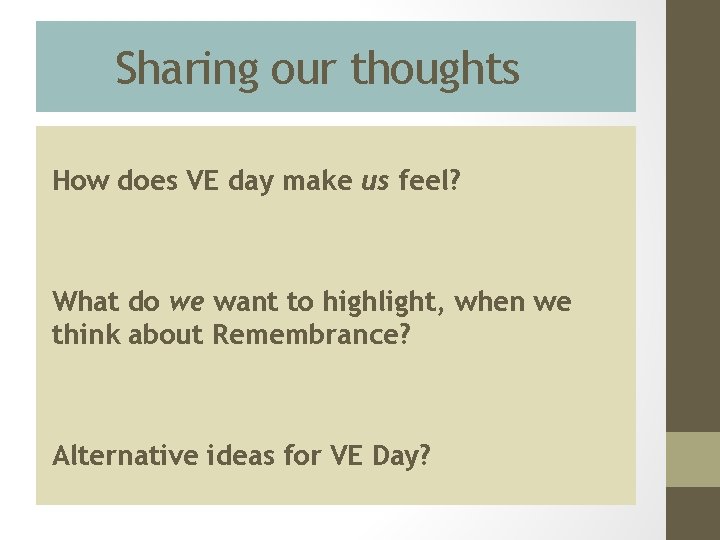 Sharing our thoughts

How does VE day make us feel?

What do we want to highlight, when we think about Remembrance?

Alternative ideas for VE Day?